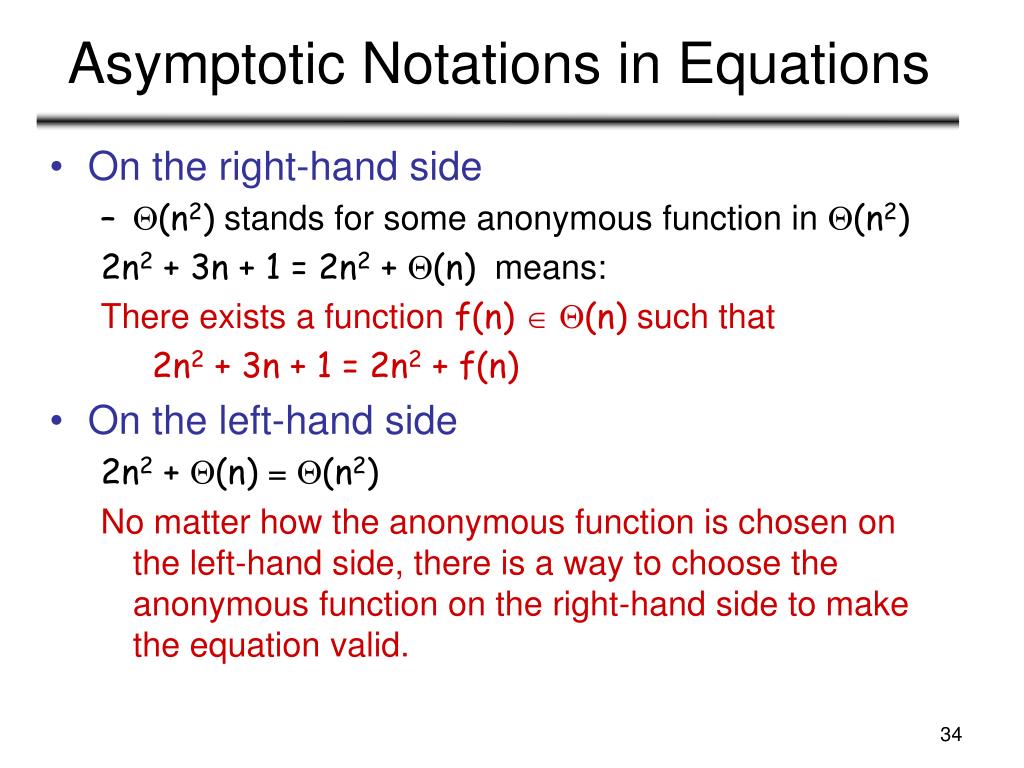 Asymptotic Notations in Equations

• On the right-hand side

– $\Theta(n^2)$ stands for some anonymous function in $\Theta(n^2)$

$2n^2 + 3n + 1 = 2n^2 + \Theta(n)$ means:

There exists a function $f(n) \in \Theta(n)$ such that

$2n^2 + 3n + 1 = 2n^2 + f(n)$

• On the left-hand side

$2n^2 + \Theta(n) = \Theta(n^2)$

No matter how the anonymous function is chosen on the left-hand side, there is a way to choose the anonymous function on the right-hand side to make the equation valid.

34